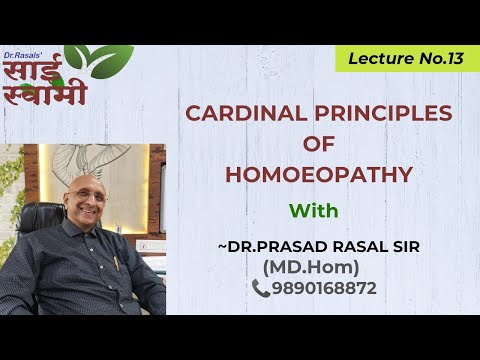 Dr.Rasals'
साई
स्वामी

Lecture No.13

CARDINAL PRINCIPLES OF HOMOEOPATHY

With

~DR.PRASAD RASAL SIR
(MD.Hom)
9890168872